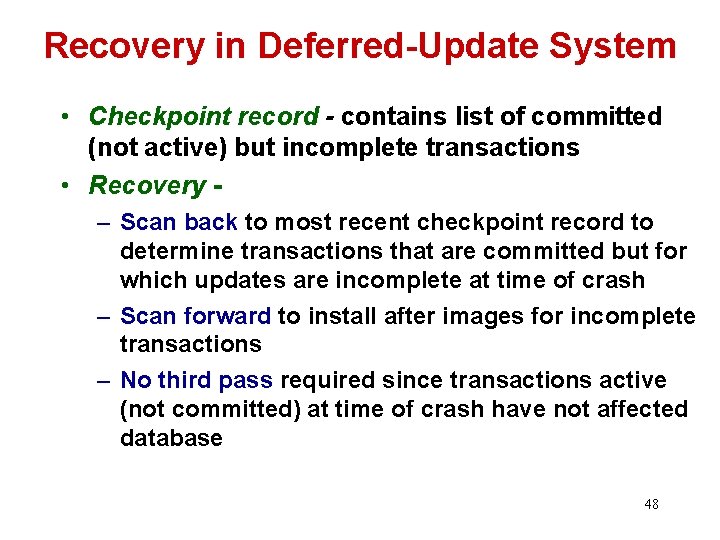 Recovery in Deferred-Update System

• Checkpoint record - contains list of committed (not active) but incomplete transactions

• Recovery -

– Scan back to most recent checkpoint record to determine transactions that are committed but for which updates are incomplete at time of crash

– Scan forward to install after images for incomplete transactions

– No third pass required since transactions active (not committed) at time of crash have not affected database

48